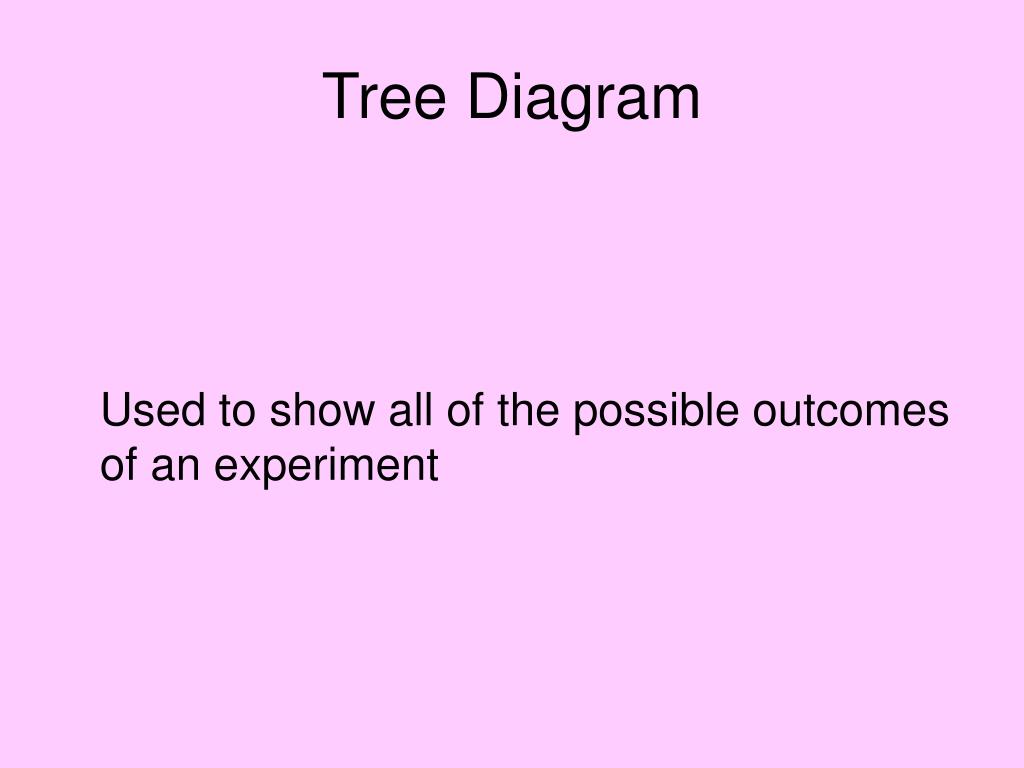 Tree Diagram

Used to show all of the possible outcomes of an experiment